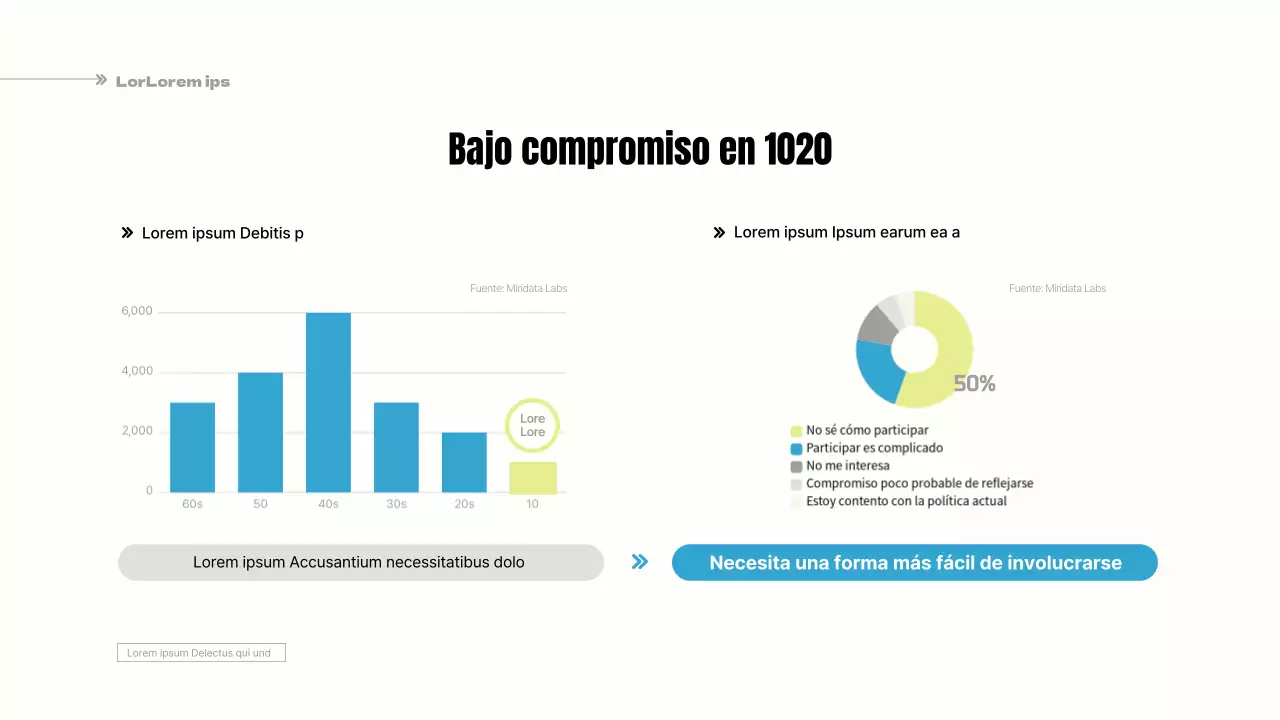 LorLorem ips

Bajo compromiso en 1020

Lorem ipsum Debitis p

Fuente: Miridata Labs

6,000
4,000
2,000
0

Lore
Lore

60s 50 40s 30s 20s 10

Lorem ipsum Ipsum earum ea a

Fuente: Miridata Labs

50%

No sé cómo participar
Participar es complicado
No me interesa
Compromiso poco probable de reflejarse
Estoy contento con la política actual

Lorem ipsum Accusantium necessitatibus dolo

Necesita una forma más fácil de involucrarse

Lorem ipsum Delectus qui und